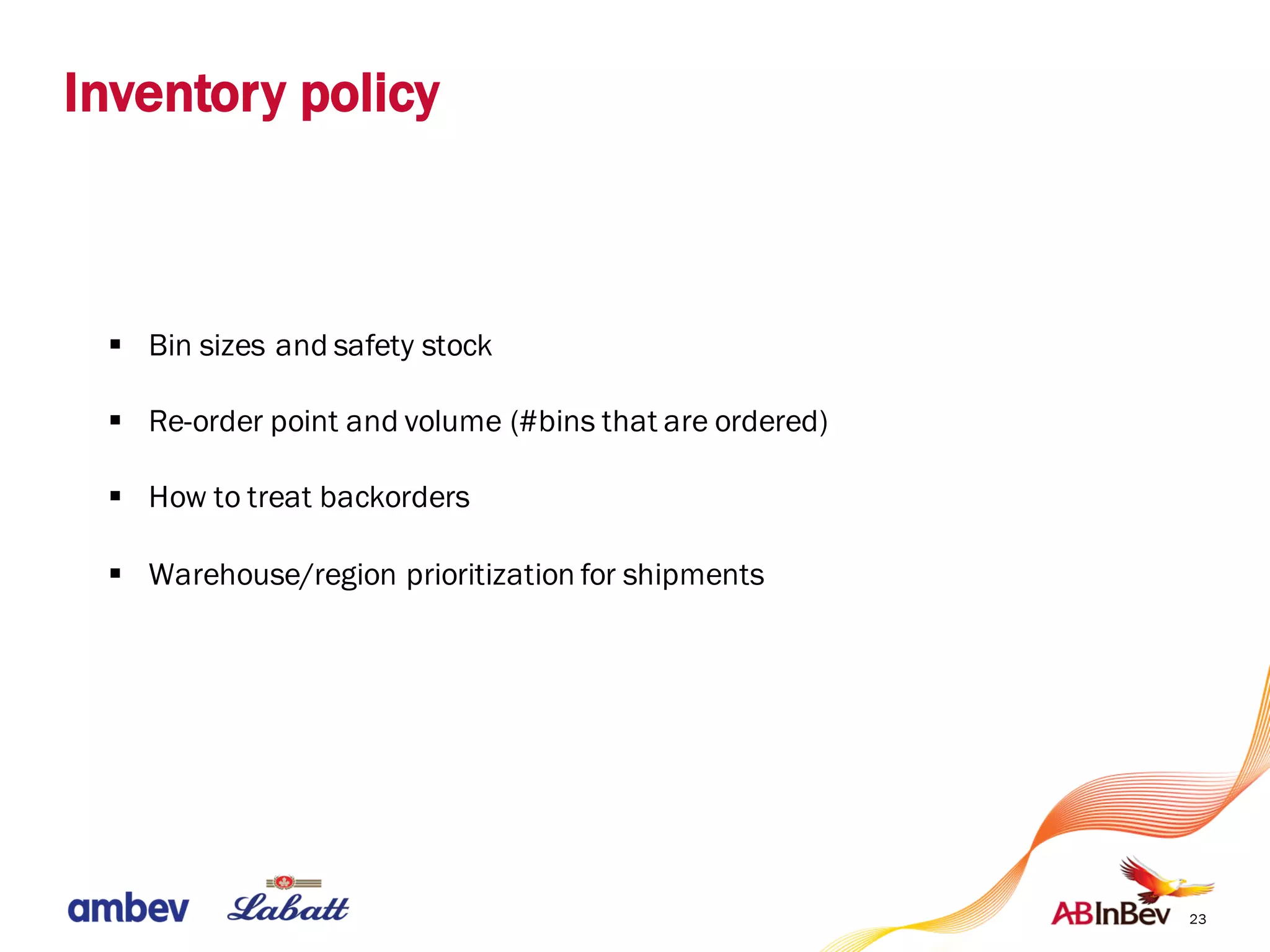 Inventory policy

▪ Bin sizes and safety stock

▪ Re-order point and volume (#bins that are ordered)

▪ How to treat backorders

▪ Warehouse/region prioritization for shipments

ambev Labatt

ABInBev 23